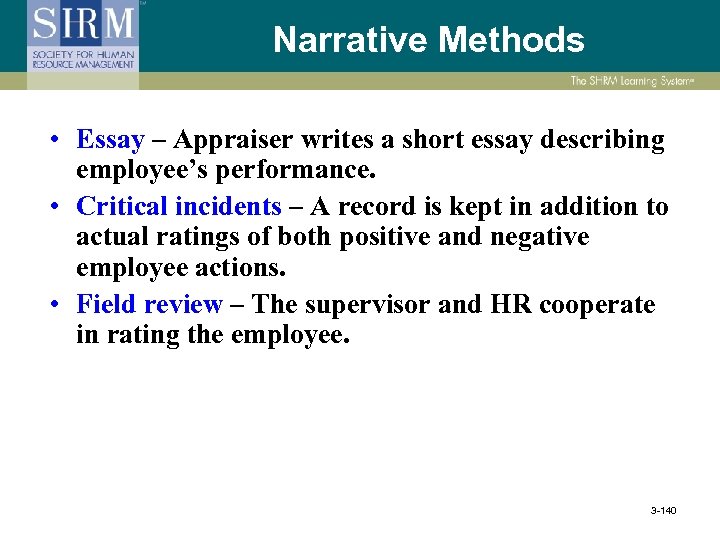 SHRM
SOCIETY FOR HUMAN RESOURCE MANAGEMENT

Narrative Methods

The SHRM Learning System

• Essay – Appraiser writes a short essay describing employee's performance.
• Critical incidents – A record is kept in addition to actual ratings of both positive and negative employee actions.
• Field review – The supervisor and HR cooperate in rating the employee.

3-140